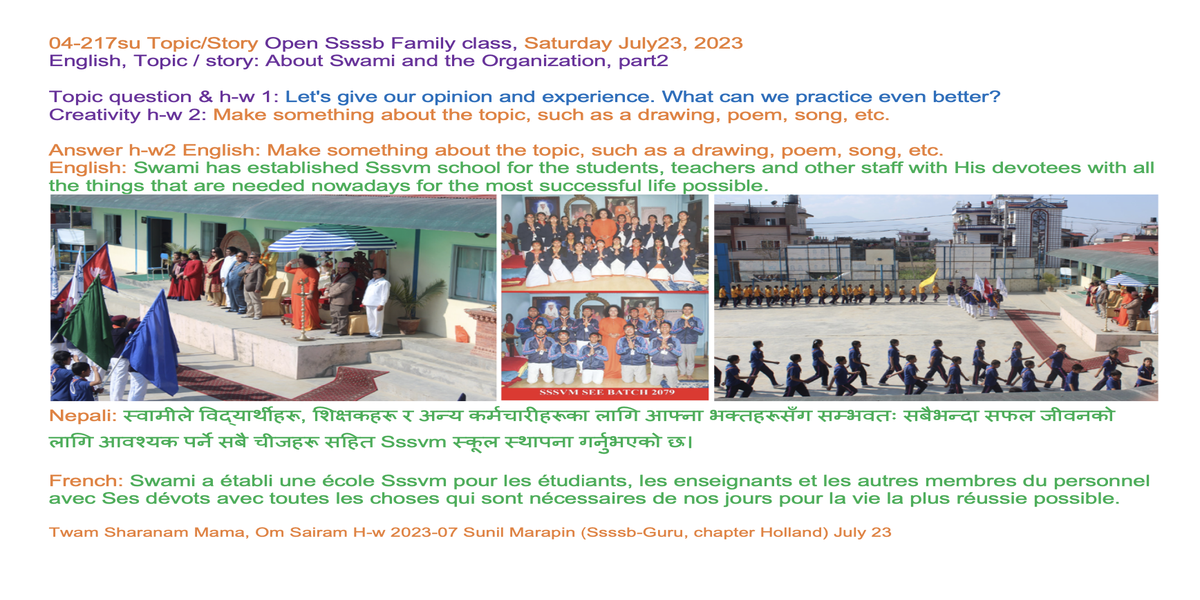 04-217su Topic/Story Open Ssssb Family class, Saturday July23, 2023
English, Topic / story: About Swami and the Organization, part2

Topic question & h-w 1: Let's give our opinion and experience. What can we practice even better?
Creativity h-w 2: Make something about the topic, such as a drawing, poem, song, etc.

Answer h-w2 English: Make something about the topic, such as a drawing, poem, song, etc.
English: Swami has established Sssvm school for the students, teachers and other staff with His devotees with all the things that are needed nowadays for the most successful life possible.

SSSVM SEE BATCH 2079

Nepali: स्वामीले विद्यार्थीहरू, शिक्षकहरू र अन्य कर्मचारीहरूका लागि आफ्ना भक्तहरूसँग सम्भवतः सबैभन्दा सफल जीवनको लागि आवश्यक पर्ने सबै चीजहरू सहित Sssvm स्कूल स्थापना गर्नुभएको छ।

French: Swami a établi une école Sssvm pour les étudiants, les enseignants et les autres membres du personnel avec Ses dévots avec toutes les choses qui sont nécessaires de nos jours pour la vie la plus réussie possible.

Twam Sharanam Mama, Om Sairam H-w 2023-07 Sunil Marapin (Ssssb-Guru, chapter Holland) July 23